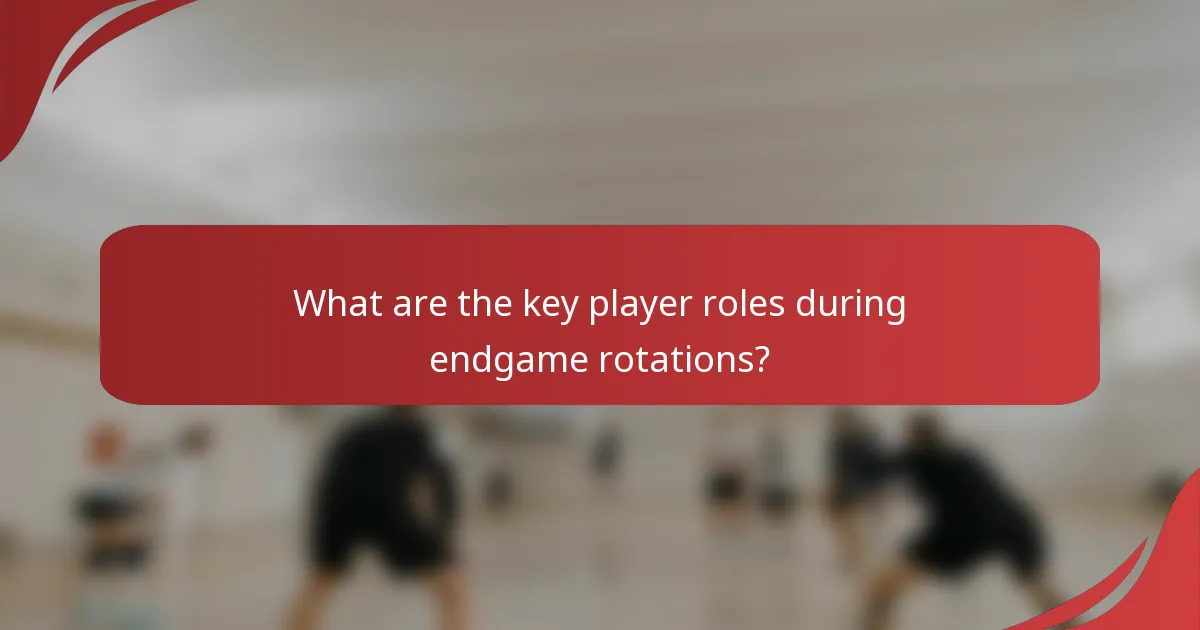 What are the key player roles during endgame rotations?